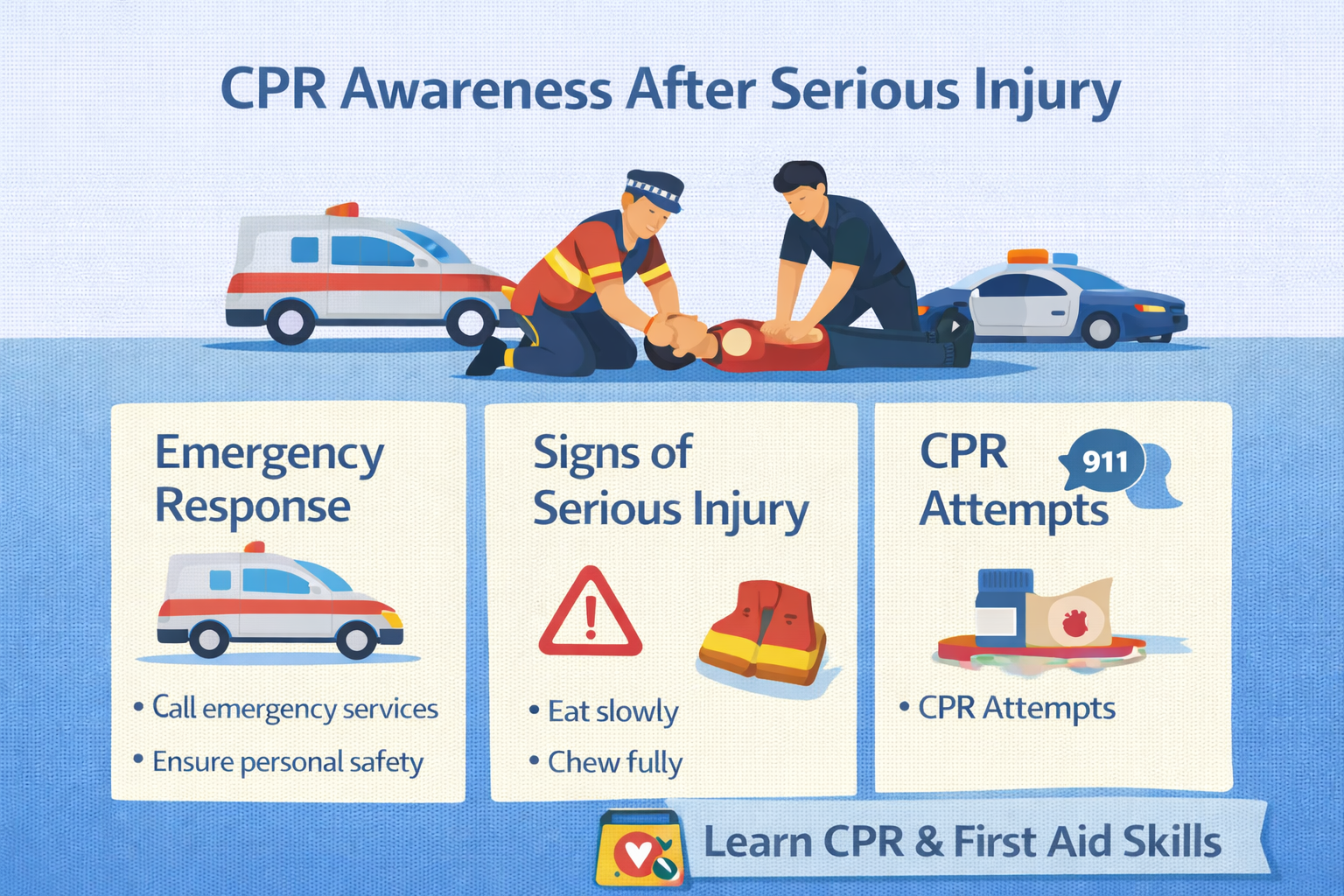 CPR Awareness After Serious Injury

Emergency Response

• Call emergency services
• Ensure personal safety

Signs of Serious Injury

• Eat slowly
• Chew fully

CPR Attempts

911

• CPR Attempts

Learn CPR & First Aid Skills